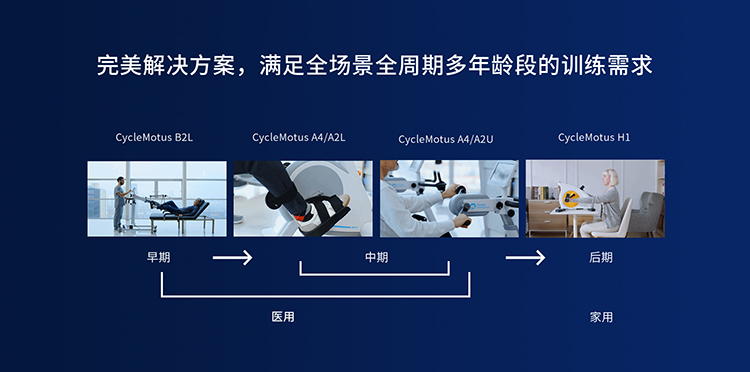 完美解决方案，满足全场景全周期多年龄段的训练需求

CycleMotus B2L

CycleMotus A4/A2L

CycleMotus A4/A2U

CycleMotus H1

早期

中期

后期

医用

家用